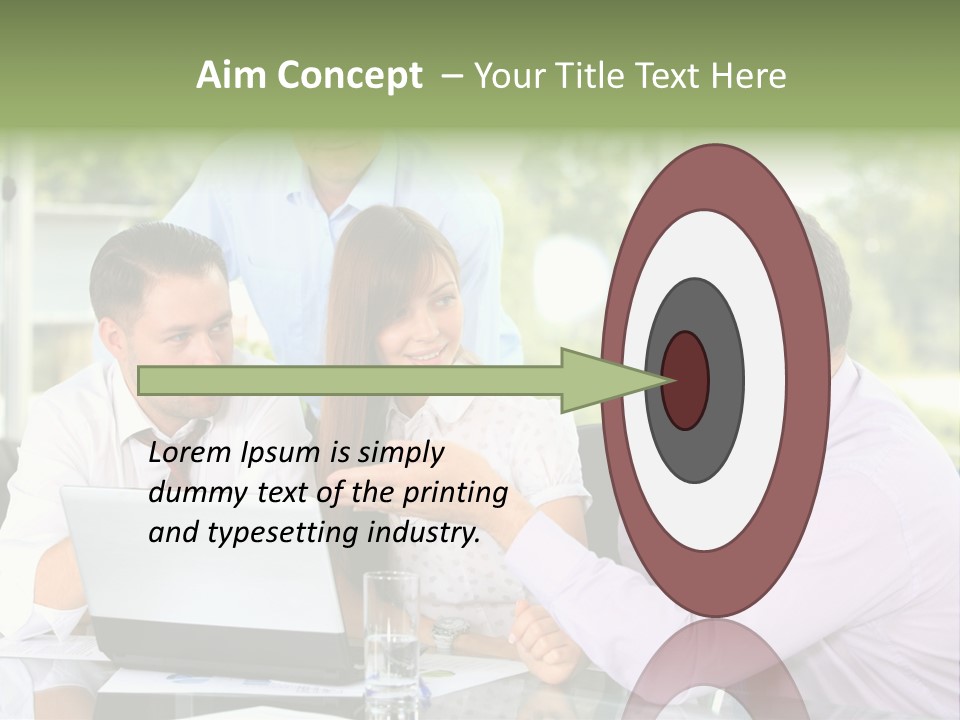 Aim Concept – Your Title Text Here

Lorem Ipsum is simply dummy text of the printing and typesetting industry.